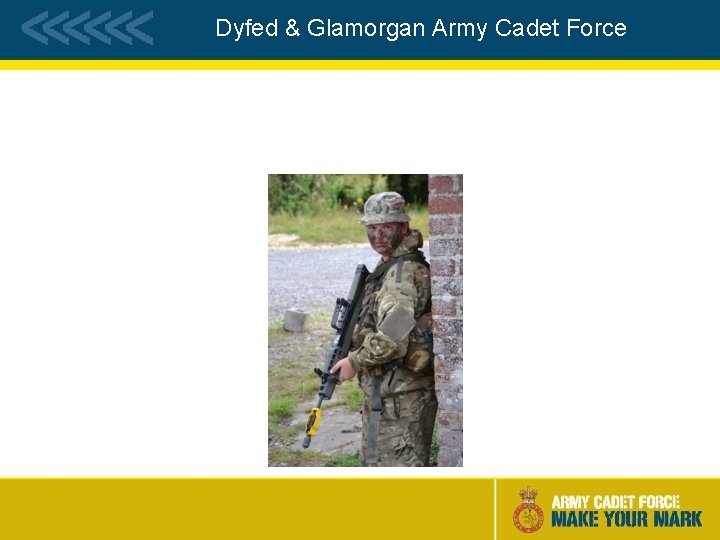 Dyfed & Glamorgan Army Cadet Force

ARMY CADET FORCE
MAKE YOUR MARK